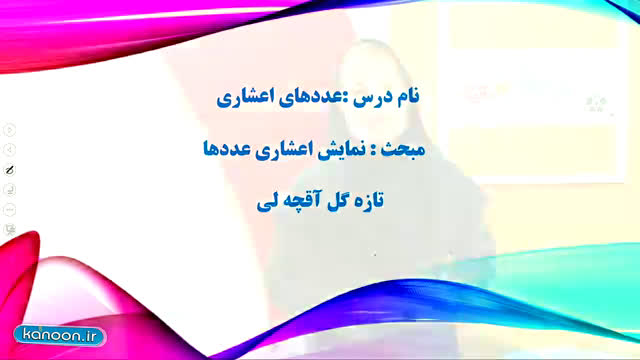 نام درس :عددهای اعشاری

مبحث : نمایش اعشاری عددها

تازه گل آقچه لی

kanoon.ir